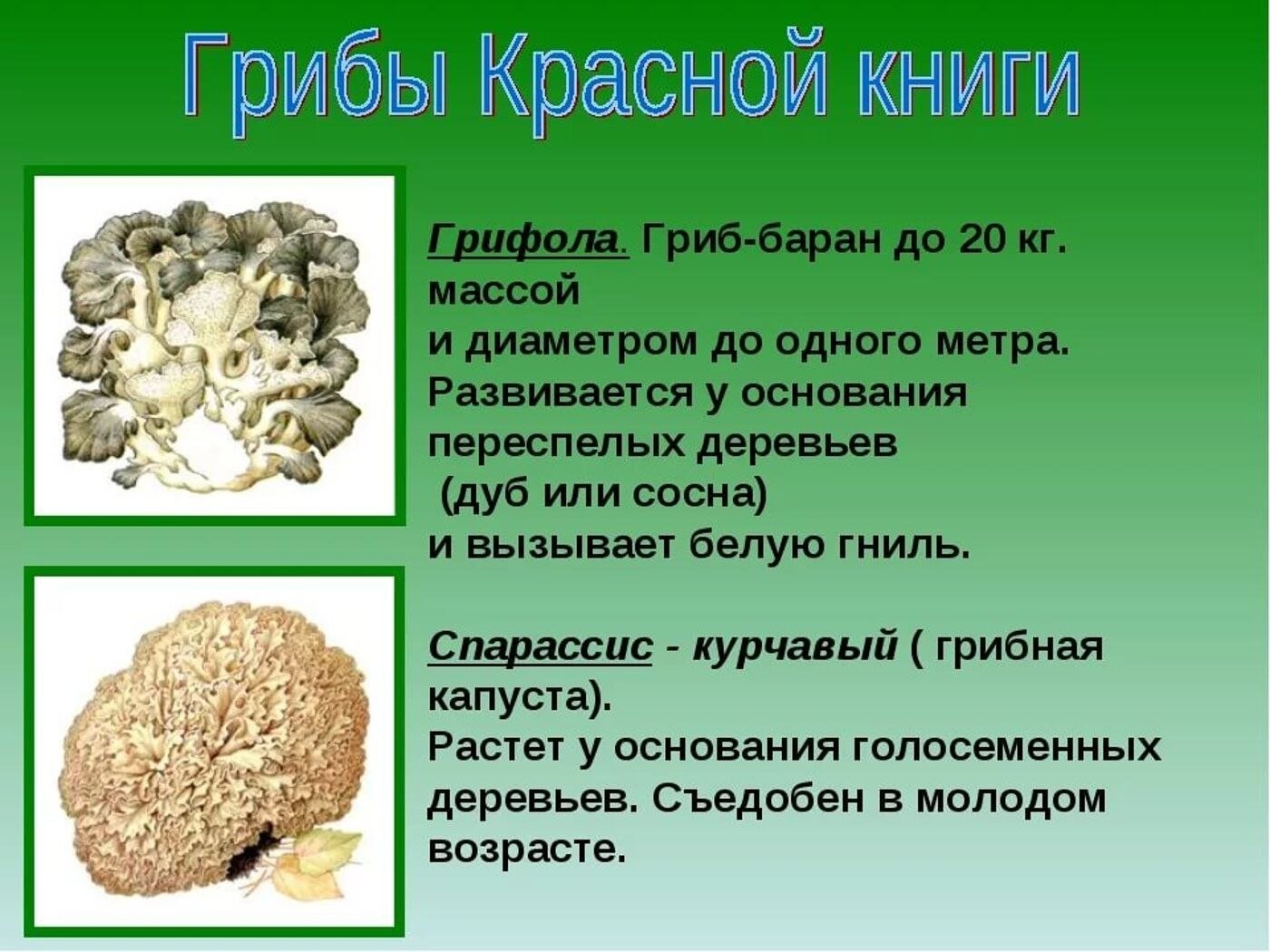 Грибы Красной книги

Грифола. Гриб-баран до 20 кг. массой
и диаметром до одного метра. Развивается у основания переспелых деревьев
(дуб или сосна)
и вызывает белую гниль.

Спарассис - курчавый ( грибная капуста).
Растет у основания голосеменных деревьев. Съедобен в молодом возрасте.